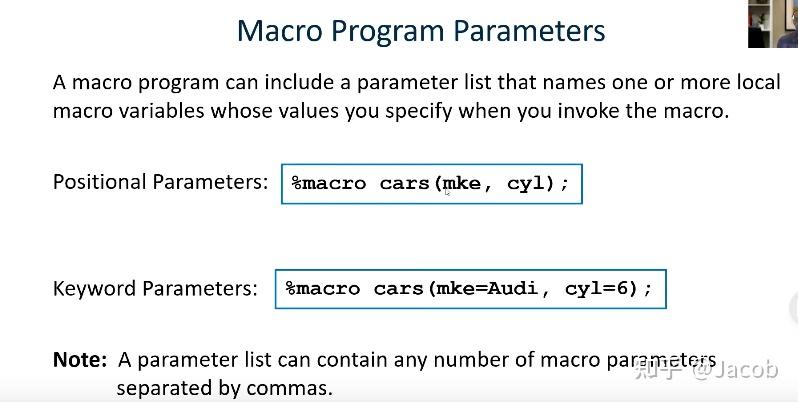 Macro Program Parameters

A macro program can include a parameter list that names one or more local macro variables whose values you specify when you invoke the macro.

Positional Parameters: %macro cars(mke, cyl);

Keyword Parameters: %macro cars(mke=Audi, cyl=6);

Note: A parameter list can contain any number of macro parameters separated by commas.

知乎 @Jacob